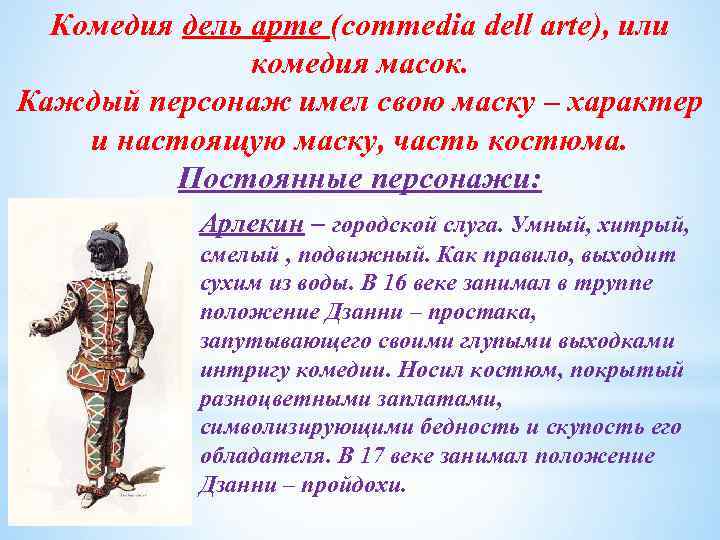 Комедия дель арте (commedia dell arte), или комедия масок.
Каждый персонаж имел свою маску – характер и настоящую маску, часть костюма.
Постоянные персонажи:

Арлекин – городской слуга. Умный, хитрый, смелый , подвижный. Как правило, выходит сухим из воды. В 16 веке занимал в труппе положение Дзанни – простака, запутывающего своими глупыми выходками интригу комедии. Носил костюм, покрытый разноцветными заплатами, символизирующими бедность и скупость его обладателя. В 17 веке занимал положение Дзанни – пройдохи.